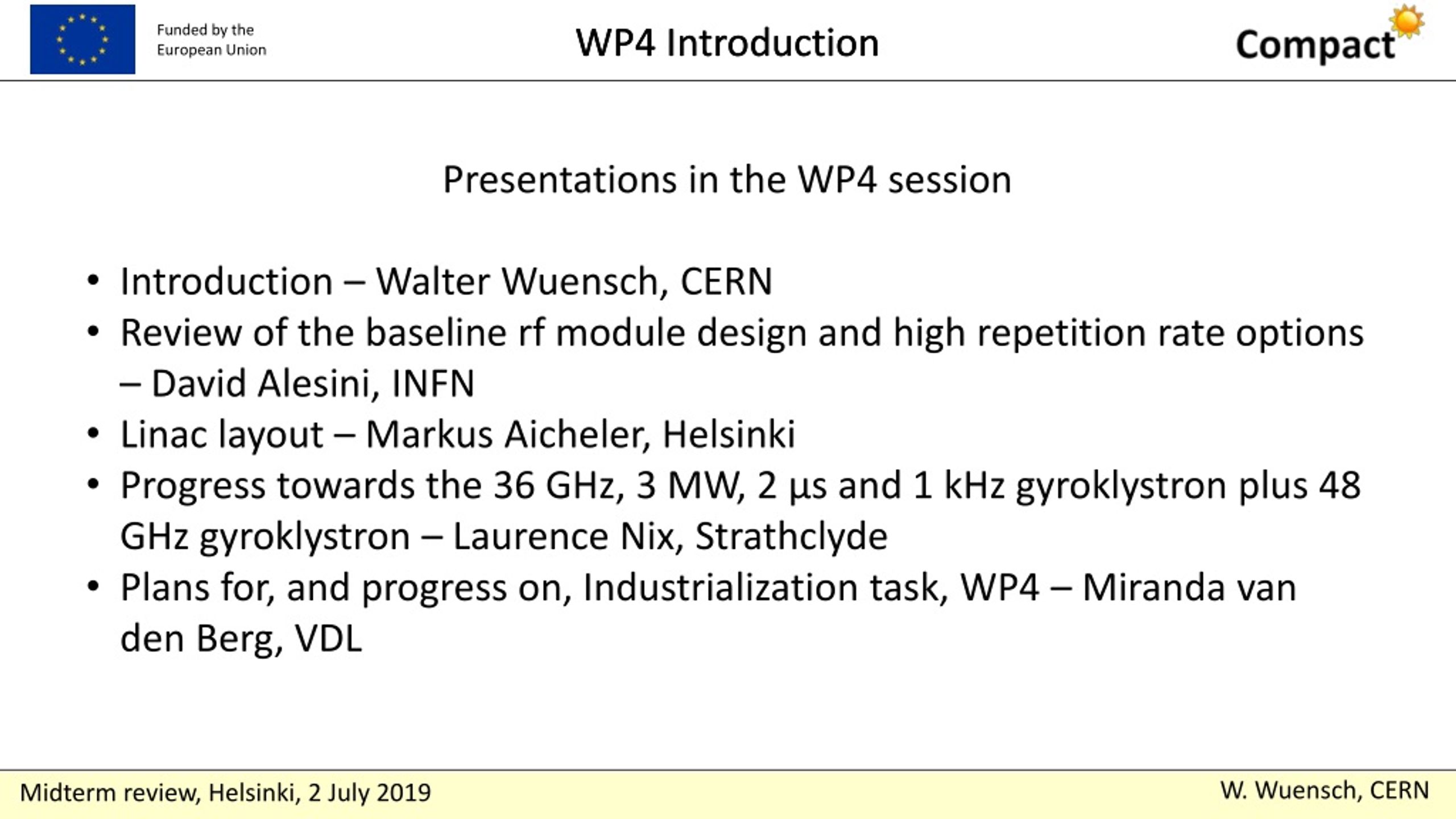 Funded by the European Union

WP4 Introduction

Compact

Presentations in the WP4 session

• Introduction – Walter Wuensch, CERN
• Review of the baseline rf module design and high repetition rate options – David Alesini, INFN
• Linac layout – Markus Aicheler, Helsinki
• Progress towards the 36 GHz, 3 MW, 2 μs and 1 kHz gyroklystron plus 48 GHz gyroklystron – Laurence Nix, Strathclyde
• Plans for, and progress on, Industrialization task, WP4 – Miranda van den Berg, VDL

Midterm review, Helsinki, 2 July 2019

W. Wuensch, CERN